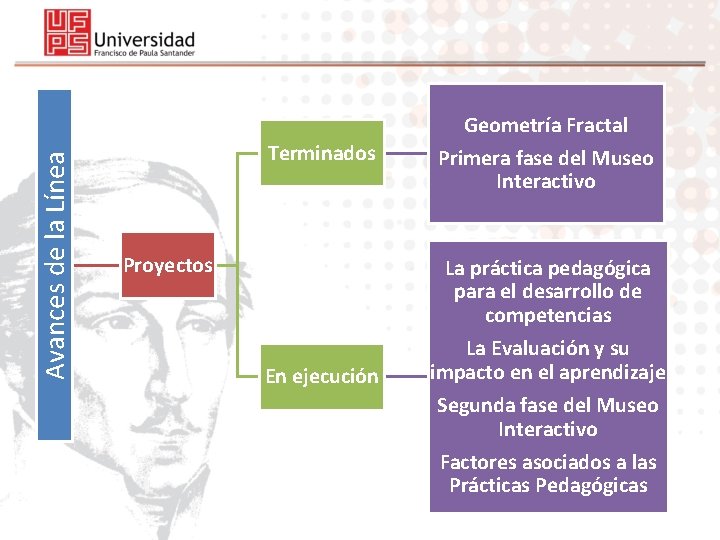 UFPS Universidad
Francisco de Paula Santander

Avances de la Línea

Proyectos

Terminados

Geometría Fractal

Primera fase del Museo Interactivo

En ejecución

La práctica pedagógica para el desarrollo de competencias

La Evaluación y su impacto en el aprendizaje

Segunda fase del Museo Interactivo

Factores asociados a las Prácticas Pedagógicas